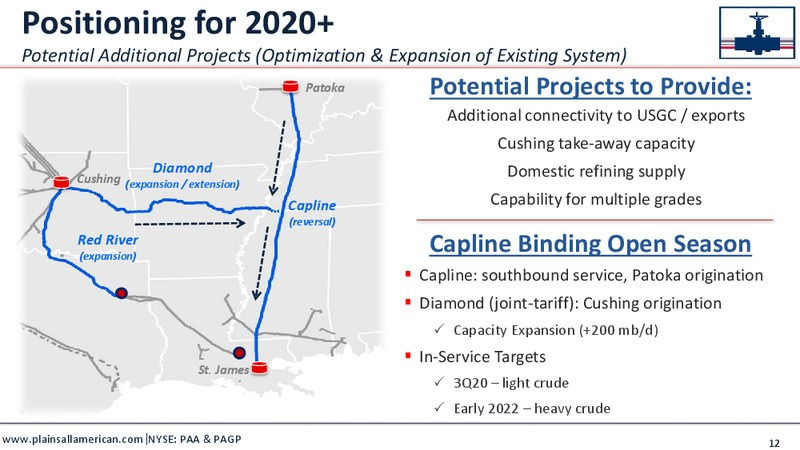 Positioning for 2020+
Potential Additional Projects (Optimization & Expansion of Existing System)

Patoka
Cushing
Diamond
(expansion / extension)
Capline
(reversal)
Red River
(expansion)
St. James

Potential Projects to Provide:
Additional connectivity to USGC / exports
Cushing take-away capacity
Domestic refining supply
Capability for multiple grades

Capline Binding Open Season
▪ Capline: southbound service, Patoka origination
▪ Diamond (joint-tariff): Cushing origination
✓ Capacity Expansion (+200 mb/d)
▪ In-Service Targets
✓ 3Q20 – light crude
✓ Early 2022 – heavy crude

www.plainsallamerican.com | NYSE: PAA & PAGP
12